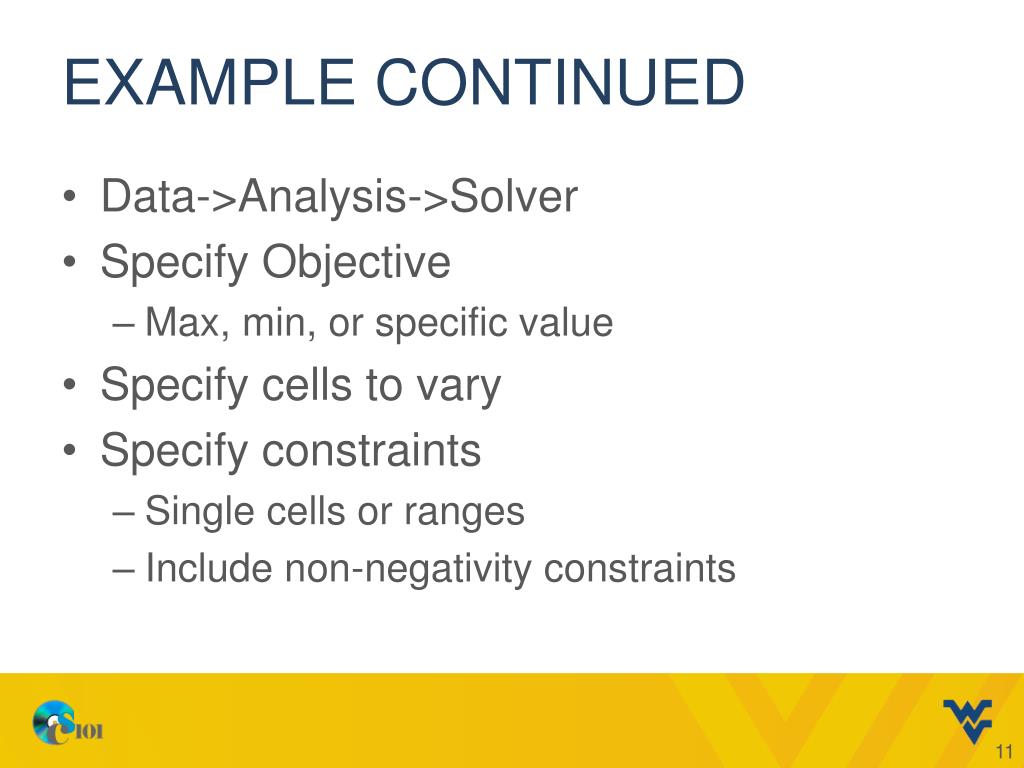 EXAMPLE CONTINUED

• Data->Analysis->Solver
• Specify Objective
– Max, min, or specific value
• Specify cells to vary
• Specify constraints
– Single cells or ranges
– Include non-negativity constraints

CS101

11